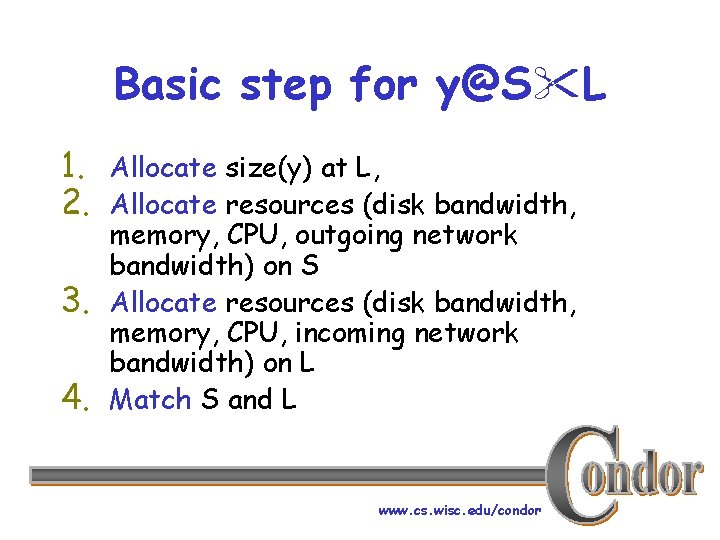 Basic step for y@S✂L

1. Allocate size(y) at L,
2. Allocate resources (disk bandwidth, memory, CPU, outgoing network bandwidth) on S
3. Allocate resources (disk bandwidth, memory, CPU, incoming network bandwidth) on L
4. Match S and L

www.cs.wisc.edu/condor

Condor